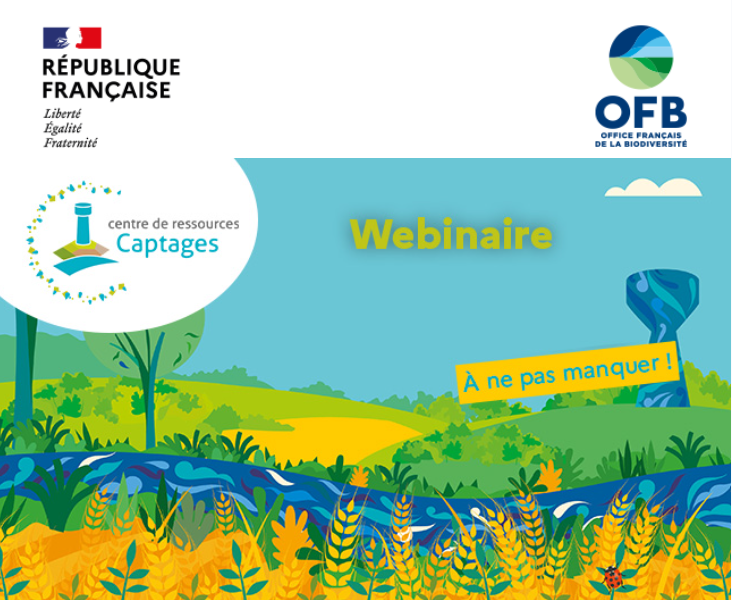 RÉPUBLIQUE FRANÇAISE
Liberté
Égalité
Fraternité

OFB
OFFICE FRANÇAIS DE LA BIODIVERSITÉ

centre de ressources
Captages

Webinaire

À ne pas manquer !